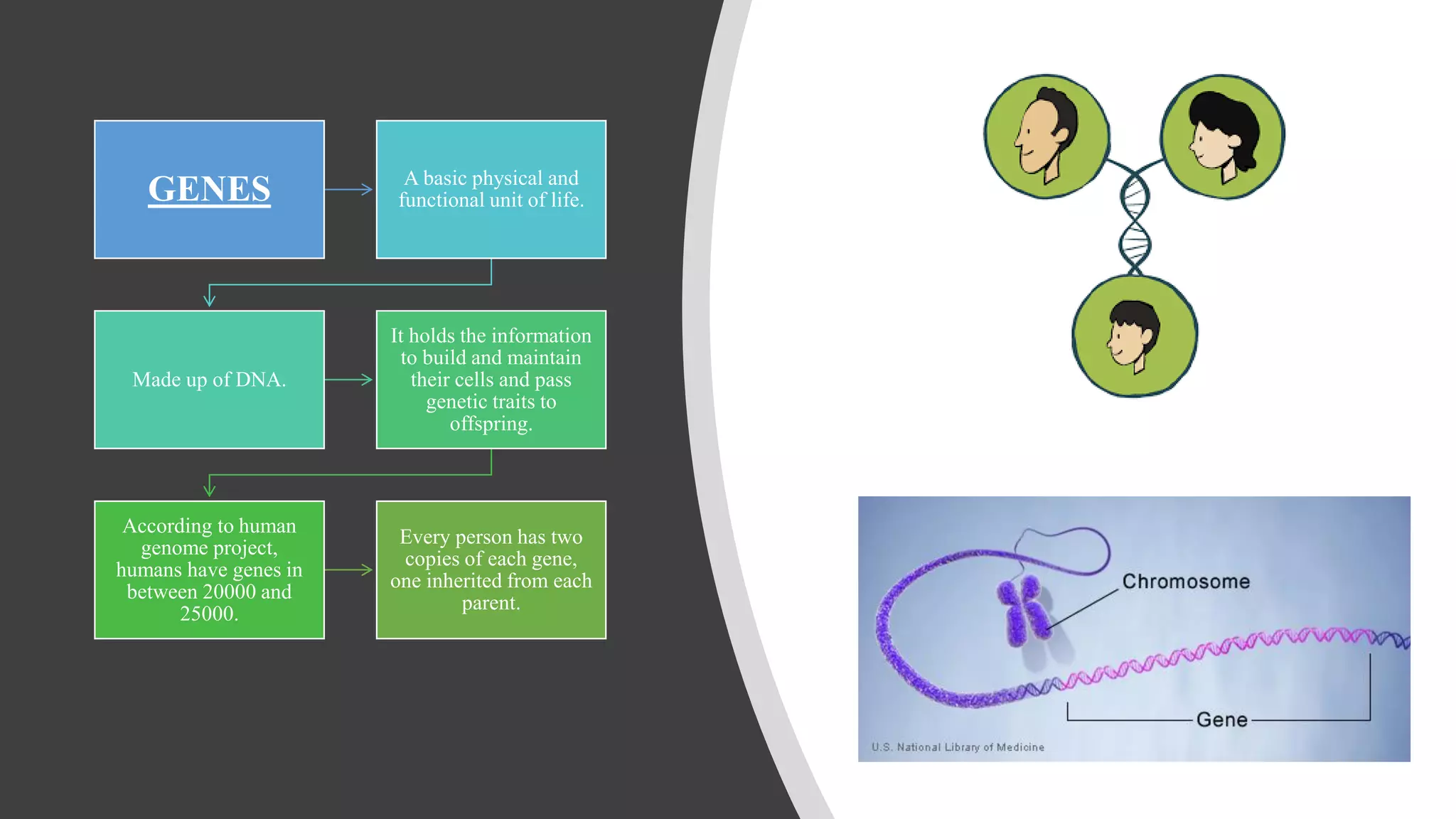 GENES

A basic physical and functional unit of life.

Made up of DNA.

It holds the information to build and maintain their cells and pass genetic traits to offspring.

According to human genome project, humans have genes in between 20000 and 25000.

Every person has two copies of each gene, one inherited from each parent.

Chromosome

Gene

U.S. National Library of Medicine